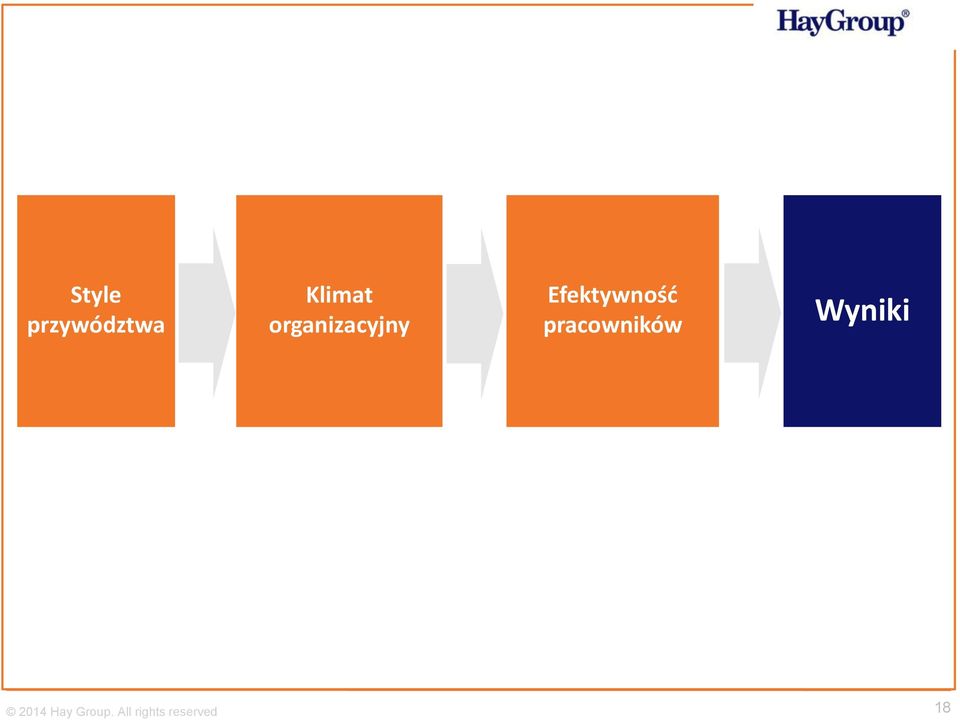 HayGroup®

Style przywództwa

Klimat organizacyjny

Efektywność pracowników

Wyniki

© 2014 Hay Group. All rights reserved

18